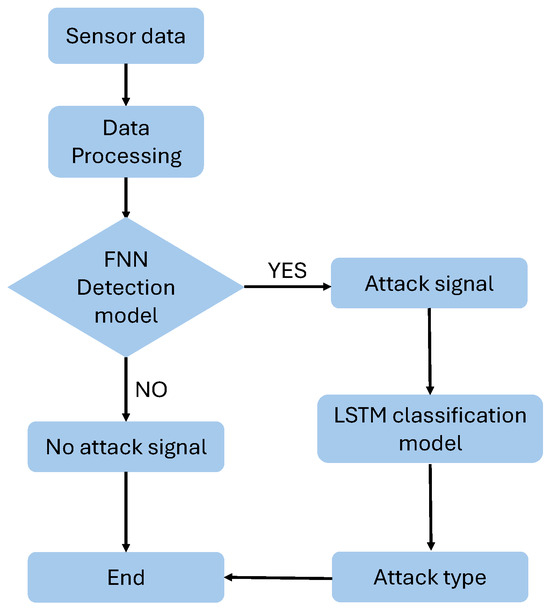 Sensor data

Data Processing

FNN Detection model

YES

Attack signal

NO

No attack signal

LSTM classification model

End

Attack type